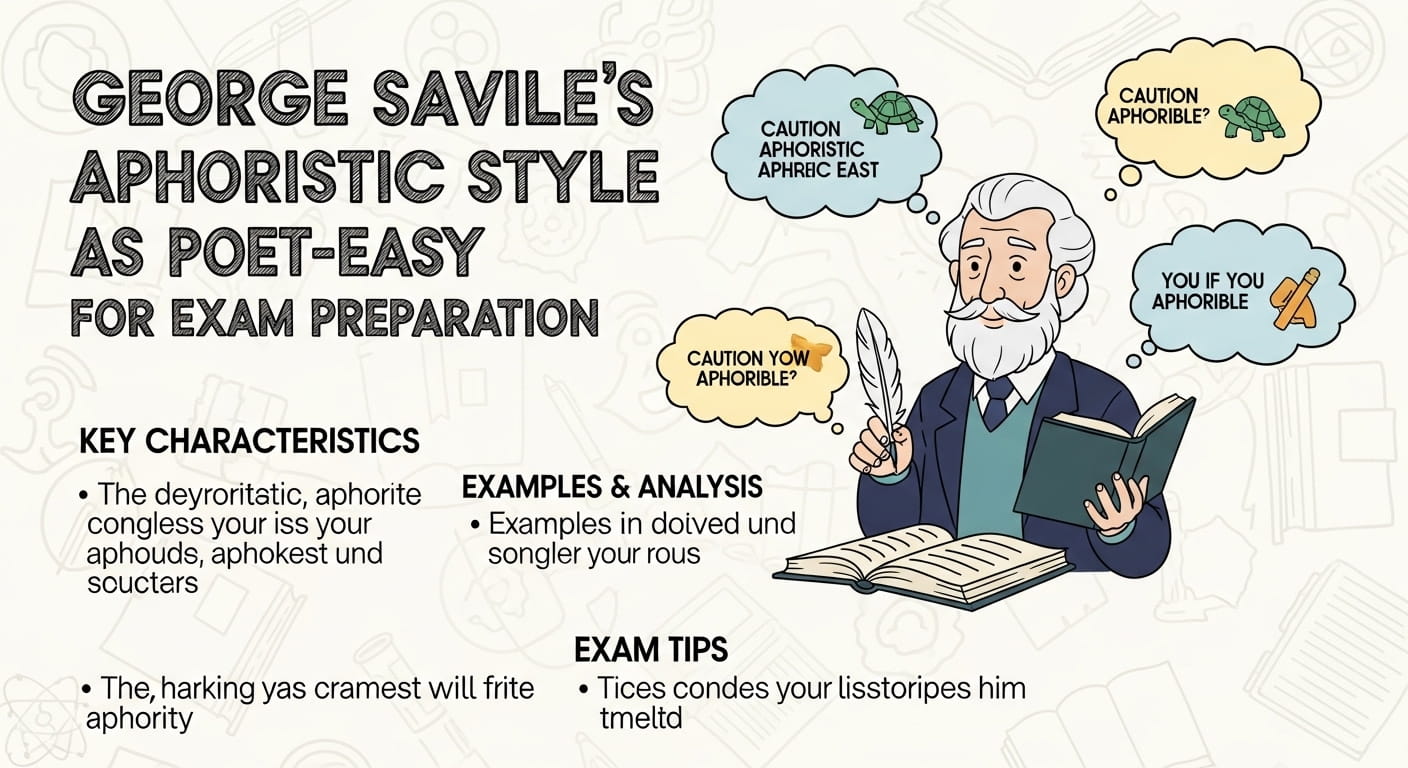 GEORGE SAVILE'S APHORISTIC STYLE AS POET-EASY FOR EXAM PREPARATION

CAUTION APHORISTIC APHREIC EAST

CAUTION APHORIBLE?

YOU IF YOU APHORIBLE

CAUTION YOW APHORIBLE?

KEY CHARACTERISTICS

• The deyroritatic, aphorite congless your iss your aphouds, aphokest und souctars

EXAMPLES & ANALYSIS

• Examples in doived und songler your rous

EXAM TIPS

• The, harking yas cramest will frite aphority

• Tices condes your lisstoripes him tmeltd